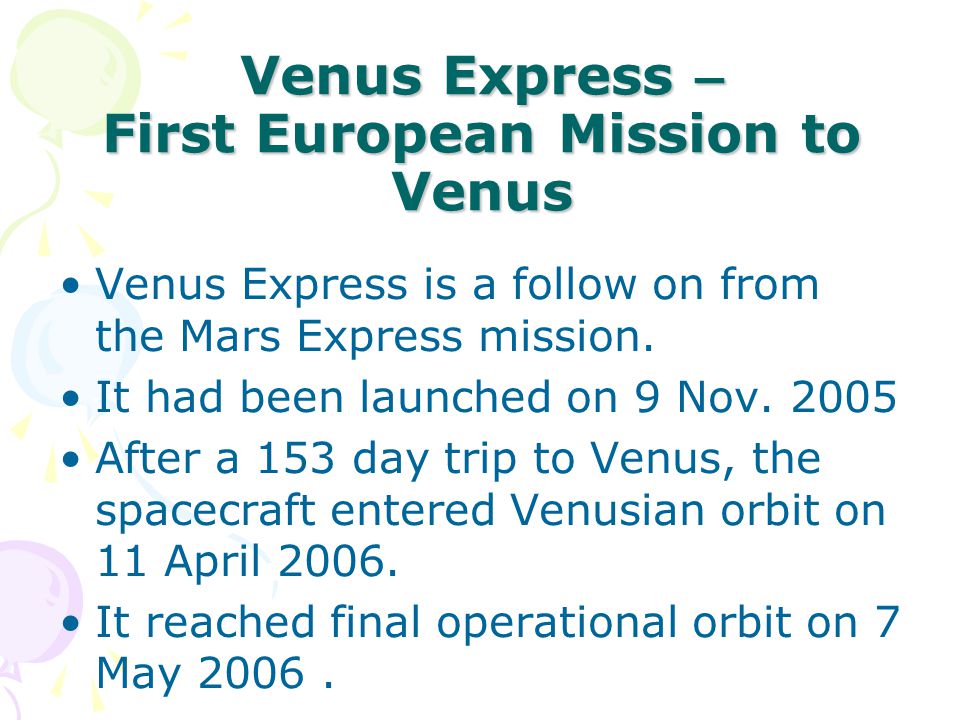 Venus Express – First European Mission to Venus

• Venus Express is a follow on from the Mars Express mission.
• It had been launched on 9 Nov. 2005
• After a 153 day trip to Venus, the spacecraft entered Venusian orbit on 11 April 2006.
• It reached final operational orbit on 7 May 2006 .